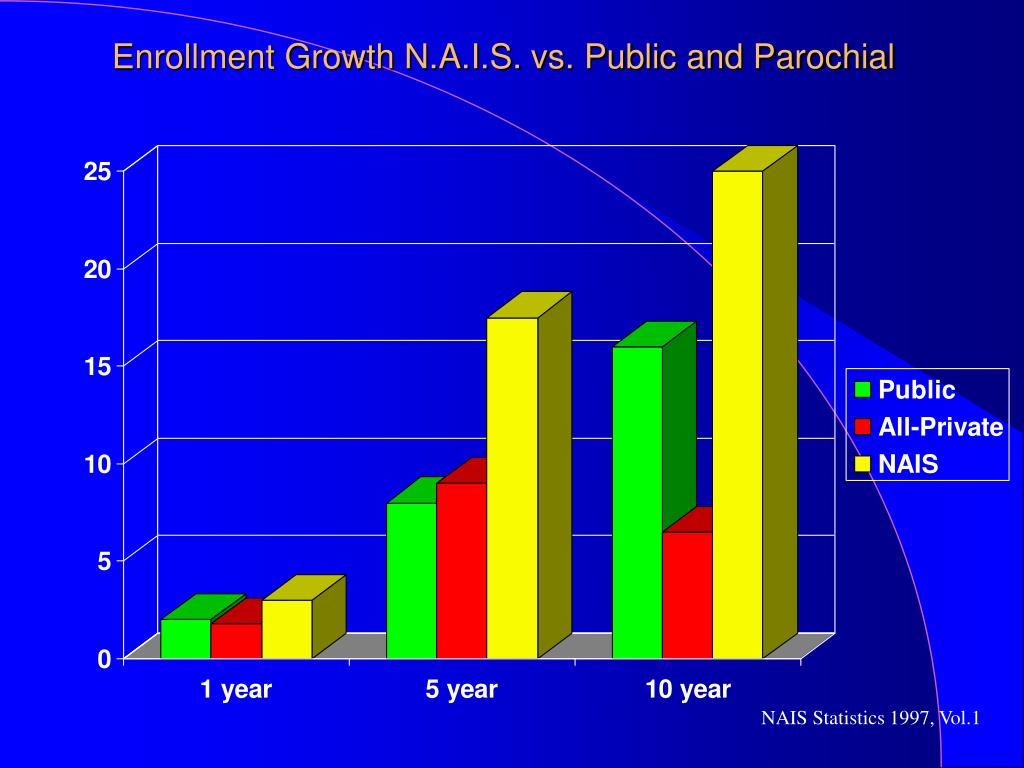 Enrollment Growth N.A.I.S. vs. Public and Parochial

25
20
15
10
5
0

1 year
5 year
10 year

Public
All-Private
NAIS

NAIS Statistics 1997, Vol.1